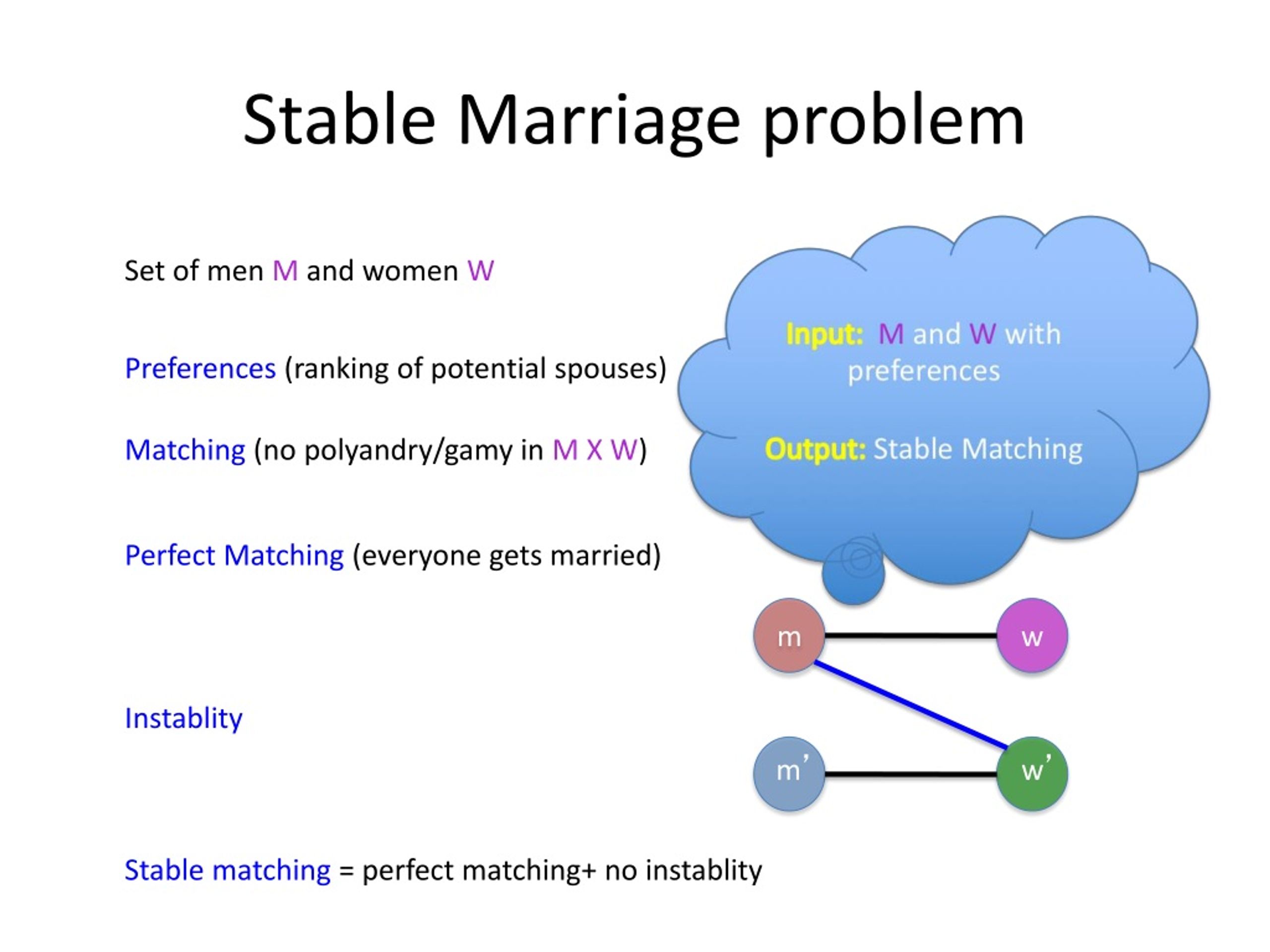 Stable Marriage problem

Set of men M and women W

Preferences (ranking of potential spouses)

Matching (no polyandry/gamy in M X W)

Perfect Matching (everyone gets married)

Instablity

Stable matching = perfect matching+ no instablity

Input: M and W with preferences

Output: Stable Matching

m

w

m'

w'